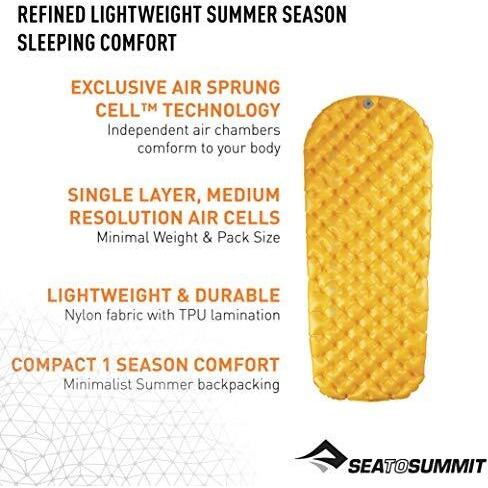 REFINED LIGHTWEIGHT SUMMER SEASON SLEEPING COMFORT

EXCLUSIVE AIR SPRUNG CELL™ TECHNOLOGY
Independent air chambers comform to your body

SINGLE LAYER, MEDIUM RESOLUTION AIR CELLS
Minimal Weight & Pack Size

LIGHTWEIGHT & DURABLE
Nylon fabric with TPU lamination

COMPACT 1 SEASON COMFORT
Minimalist Summer backpacking

SEATOSUMMIT